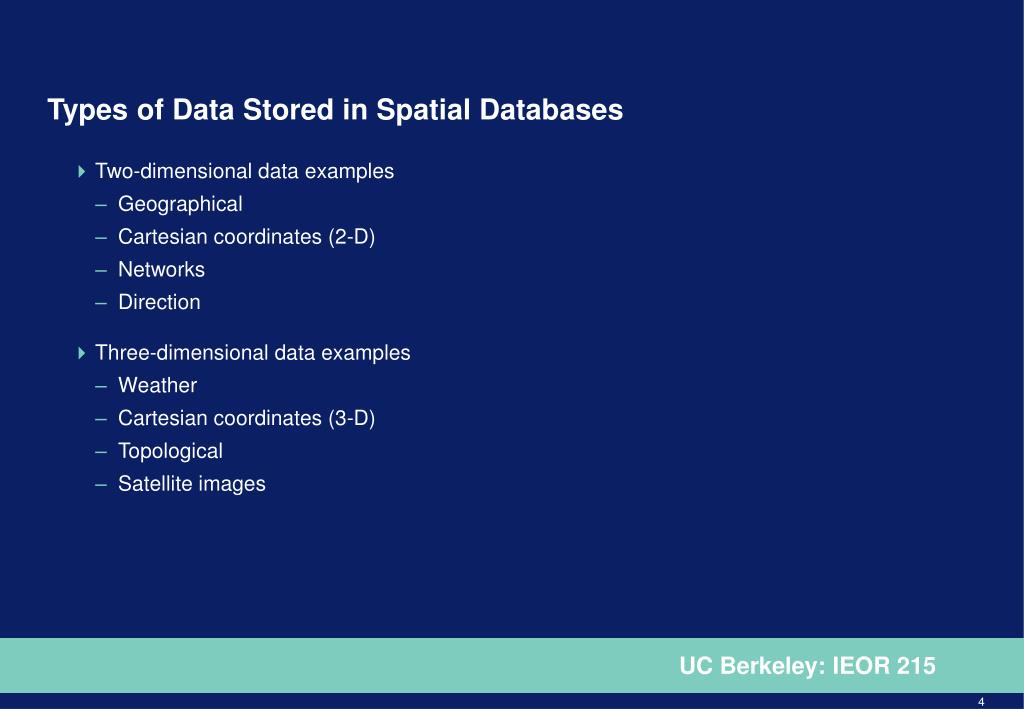 Types of Data Stored in Spatial Databases

Two-dimensional data examples
– Geographical
– Cartesian coordinates (2-D)
– Networks
– Direction

Three-dimensional data examples
– Weather
– Cartesian coordinates (3-D)
– Topological
– Satellite images

UC Berkeley: IEOR 215

4